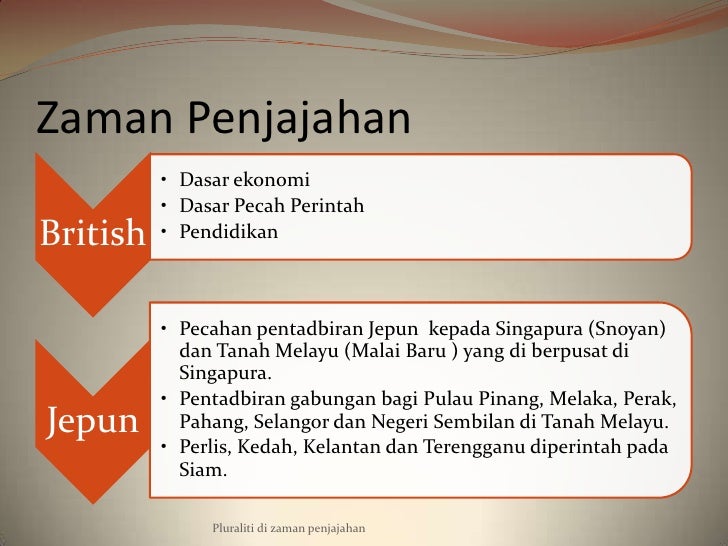 Zaman Penjajahan

British

• Dasar ekonomi
• Dasar Pecah Perintah
• Pendidikan

Jepun

• Pecahan pentadbiran Jepun kepada Singapura (Snoyan) dan Tanah Melayu (Malai Baru ) yang di berpusat di Singapura.
• Pentadbiran gabungan bagi Pulau Pinang, Melaka, Perak, Pahang, Selangor dan Negeri Sembilan di Tanah Melayu.
• Perlis, Kedah, Kelantan dan Terengganu diperintah pada Siam.

Pluraliti di zaman penjajahan